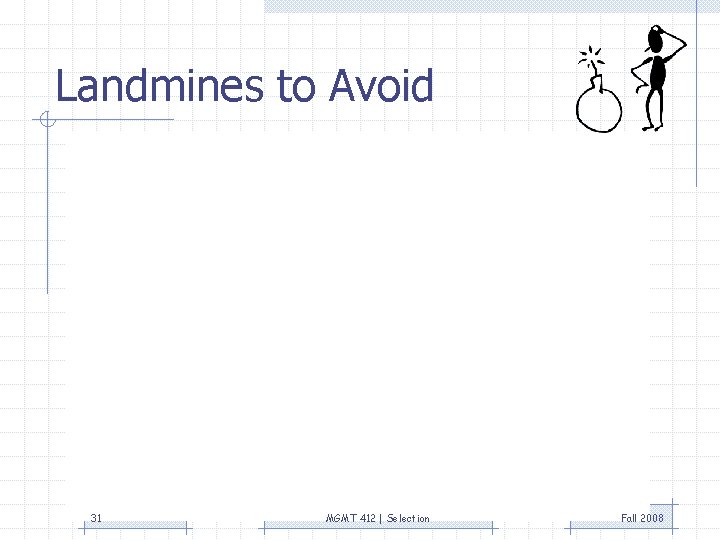 Landmines to Avoid

31

MGMT 412 | Selection

Fall 2008